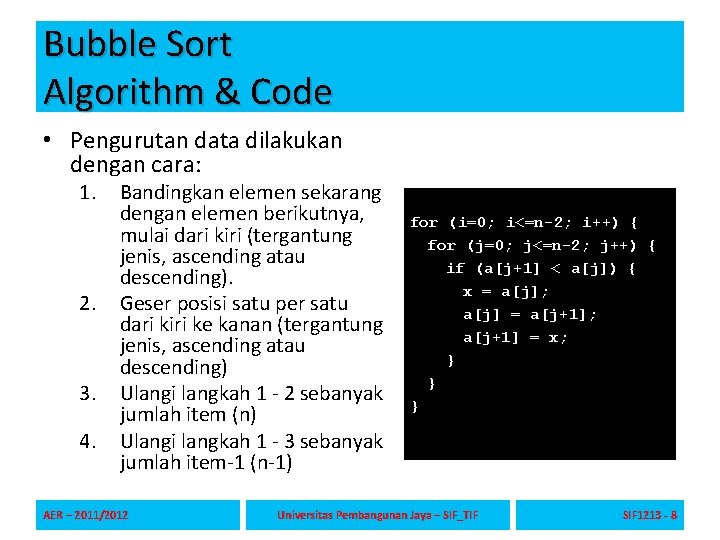 Bubble Sort
Algorithm & Code

• Pengurutan data dilakukan dengan cara:
1. Bandingkan elemen sekarang dengan elemen berikutnya, mulai dari kiri (tergantung jenis, ascending atau descending).
2. Geser posisi satu per satu dari kiri ke kanan (tergantung jenis, ascending atau descending)
3. Ulangi langkah 1 - 2 sebanyak jumlah item (n)
4. Ulangi langkah 1 - 3 sebanyak jumlah item-1 (n-1)

for (i=0; i<=n-2; i++) {
  for (j=0; j<=n-2; j++) {
    if (a[j+1] < a[j]) {
      x = a[j];
      a[j] = a[j+1];
      a[j+1] = x;
    }
  }
}

AER – 2011/2012
Universitas Pembangunan Jaya – SIF_TIF
SIF1213 - 8